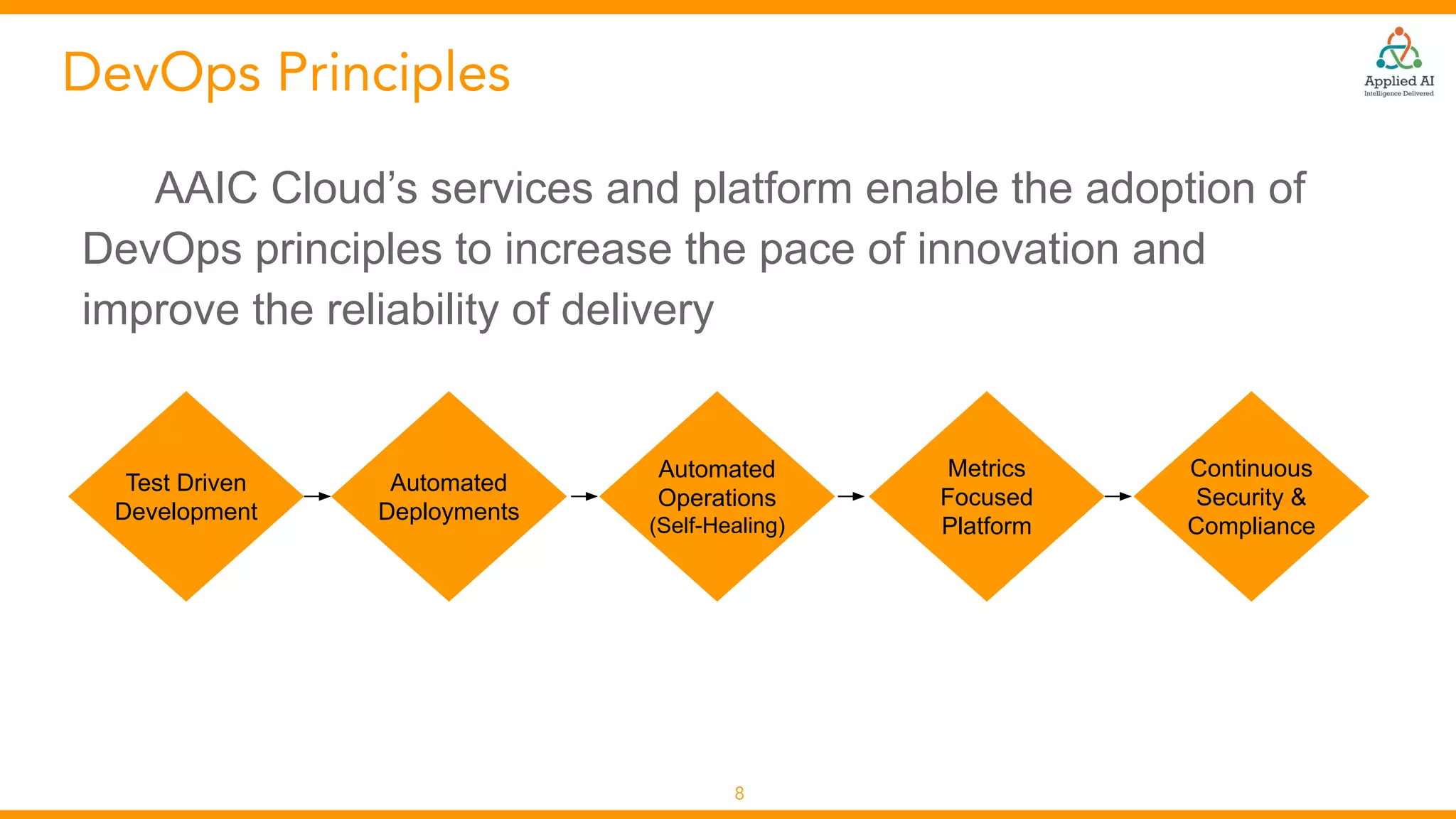 DevOps Principles

Applied AI
Intelligence Delivered

AAIC Cloud's services and platform enable the adoption of DevOps principles to increase the pace of innovation and improve the reliability of delivery

Test Driven Development

Automated Deployments

Automated Operations (Self-Healing)

Metrics Focused Platform

Continuous Security & Compliance

8